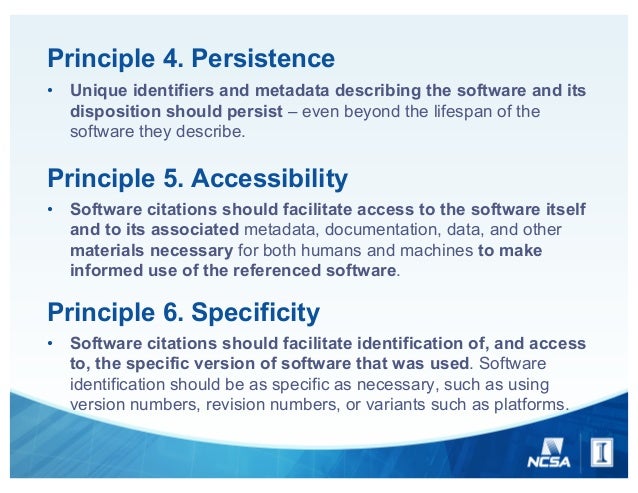 Principle 4. Persistence

• Unique identifiers and metadata describing the software and its disposition should persist – even beyond the lifespan of the software they describe.

Principle 5. Accessibility

• Software citations should facilitate access to the software itself and to its associated metadata, documentation, data, and other materials necessary for both humans and machines to make informed use of the referenced software.

Principle 6. Specificity

• Software citations should facilitate identification of, and access to, the specific version of software that was used. Software identification should be as specific as necessary, such as using version numbers, revision numbers, or variants such as platforms.

NCSA

I